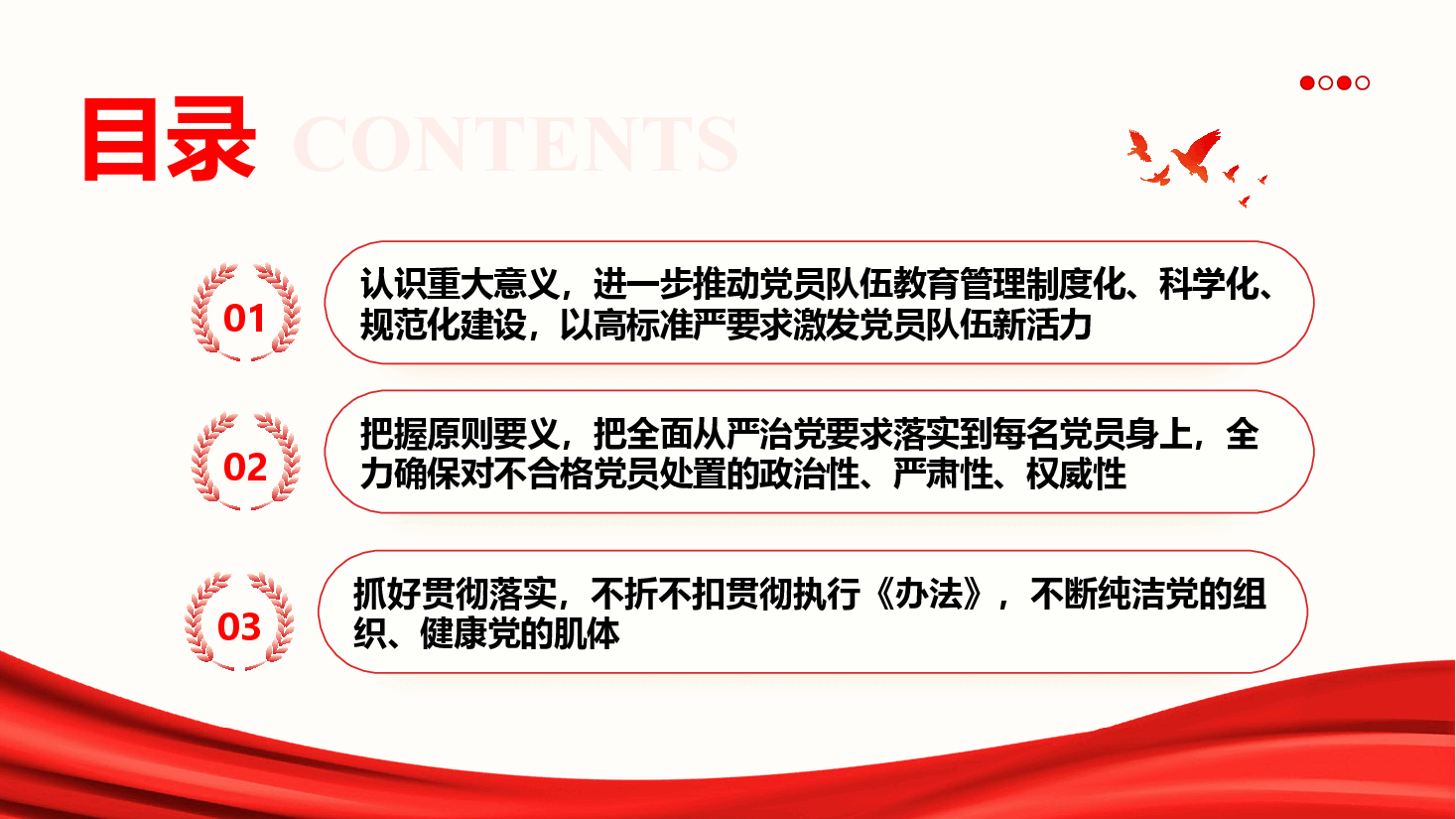 目录 CONTENTS

01

认识重大意义，进一步推动党员队伍教育管理制度化、科学化、规范化建设，以高标准严要求激发党员队伍新活力

02

把握原则要义，把全面从严治党要求落实到每名党员身上，全力确保对不合格党员处置的政治性、严肃性、权威性

03

抓好贯彻落实，不折不扣贯彻执行《办法》，不断纯洁党的组织、健康党的肌体